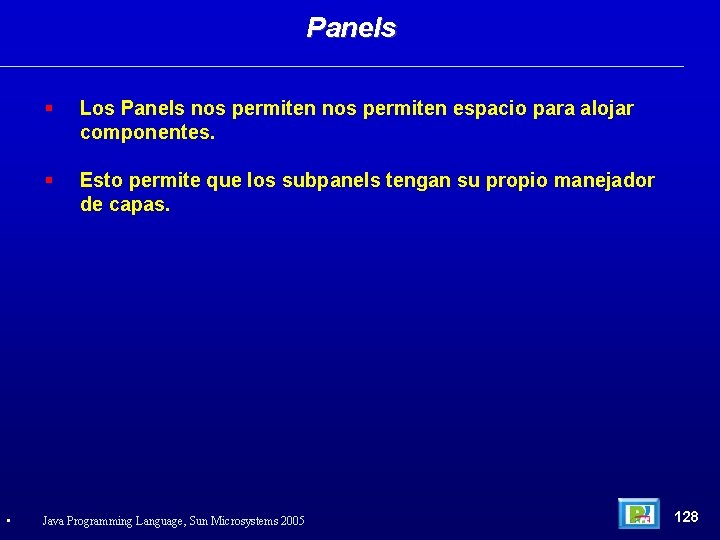 Panels

Los Panels nos permiten nos permiten espacio para alojar componentes.

Esto permite que los subpanels tengan su propio manejador de capas.

Java Programming Language, Sun Microsystems 2005

128